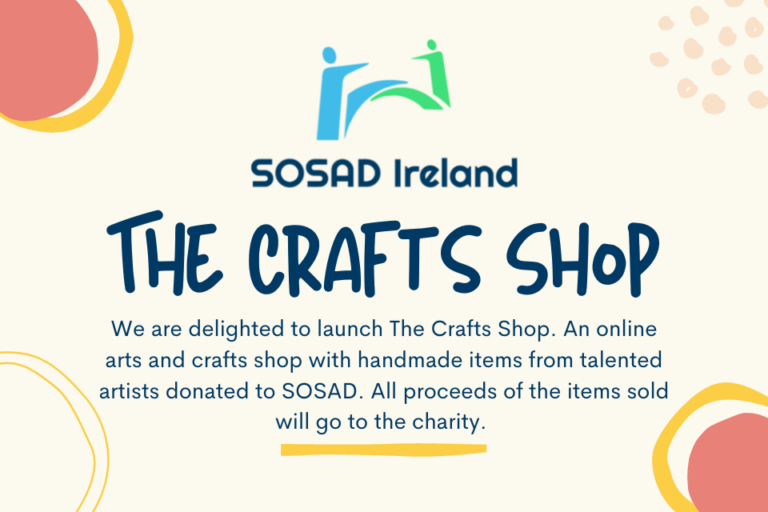 SOSAD Ireland

THE CRAFTS SHOP

We are delighted to launch The Crafts Shop. An online arts and crafts shop with handmade items from talented artists donated to SOSAD. All proceeds of the items sold will go to the charity.